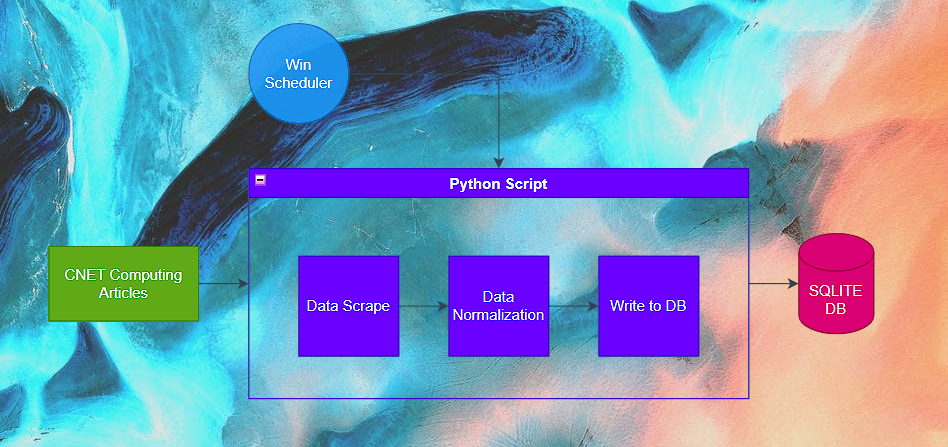 Win Scheduler

Python Script

CNET Computing Articles

Data Scrape

Data Normalization

Write to DB

SQLITE DB